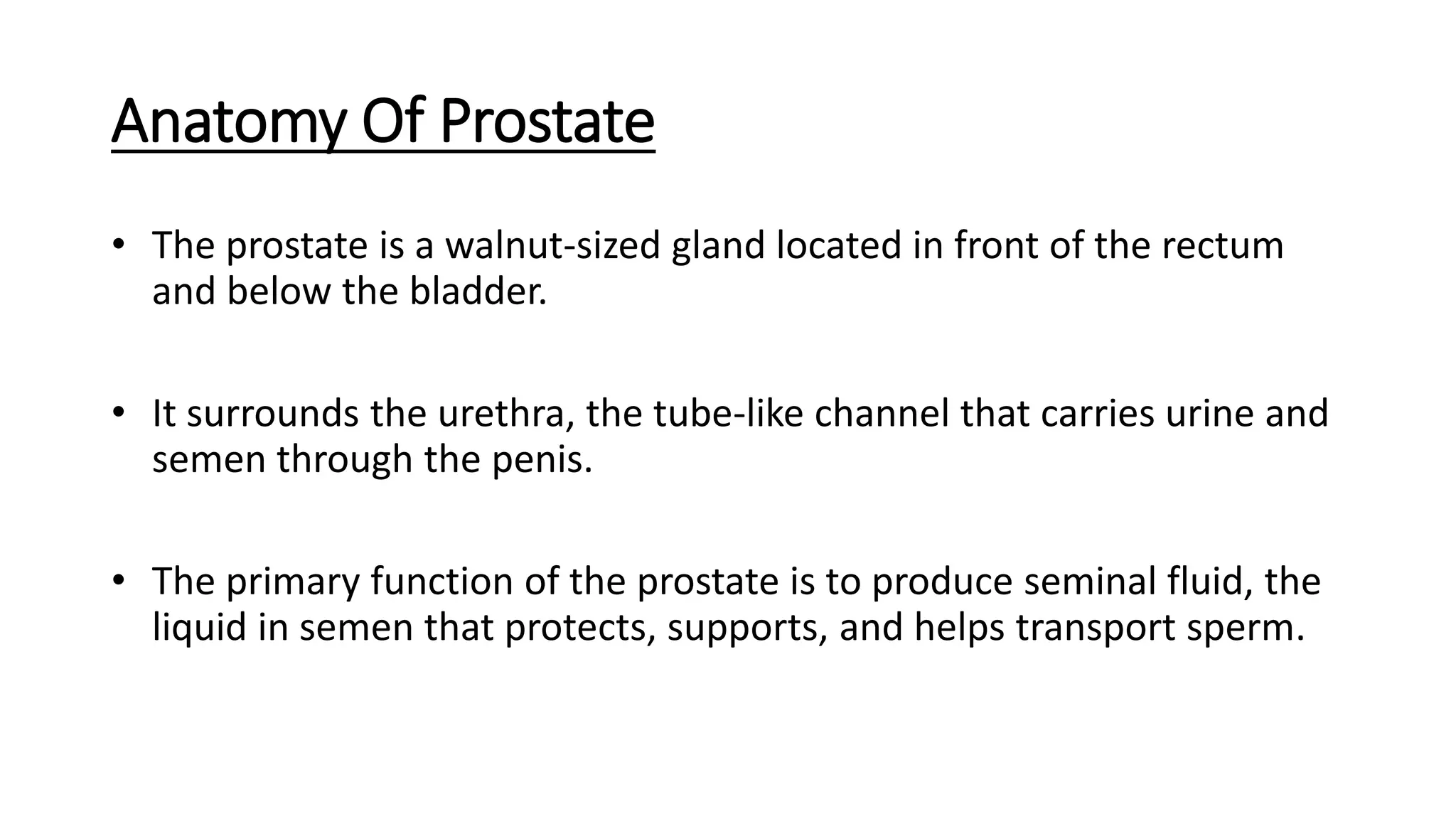 Anatomy Of Prostate

• The prostate is a walnut-sized gland located in front of the rectum and below the bladder.

• It surrounds the urethra, the tube-like channel that carries urine and semen through the penis.

• The primary function of the prostate is to produce seminal fluid, the liquid in semen that protects, supports, and helps transport sperm.